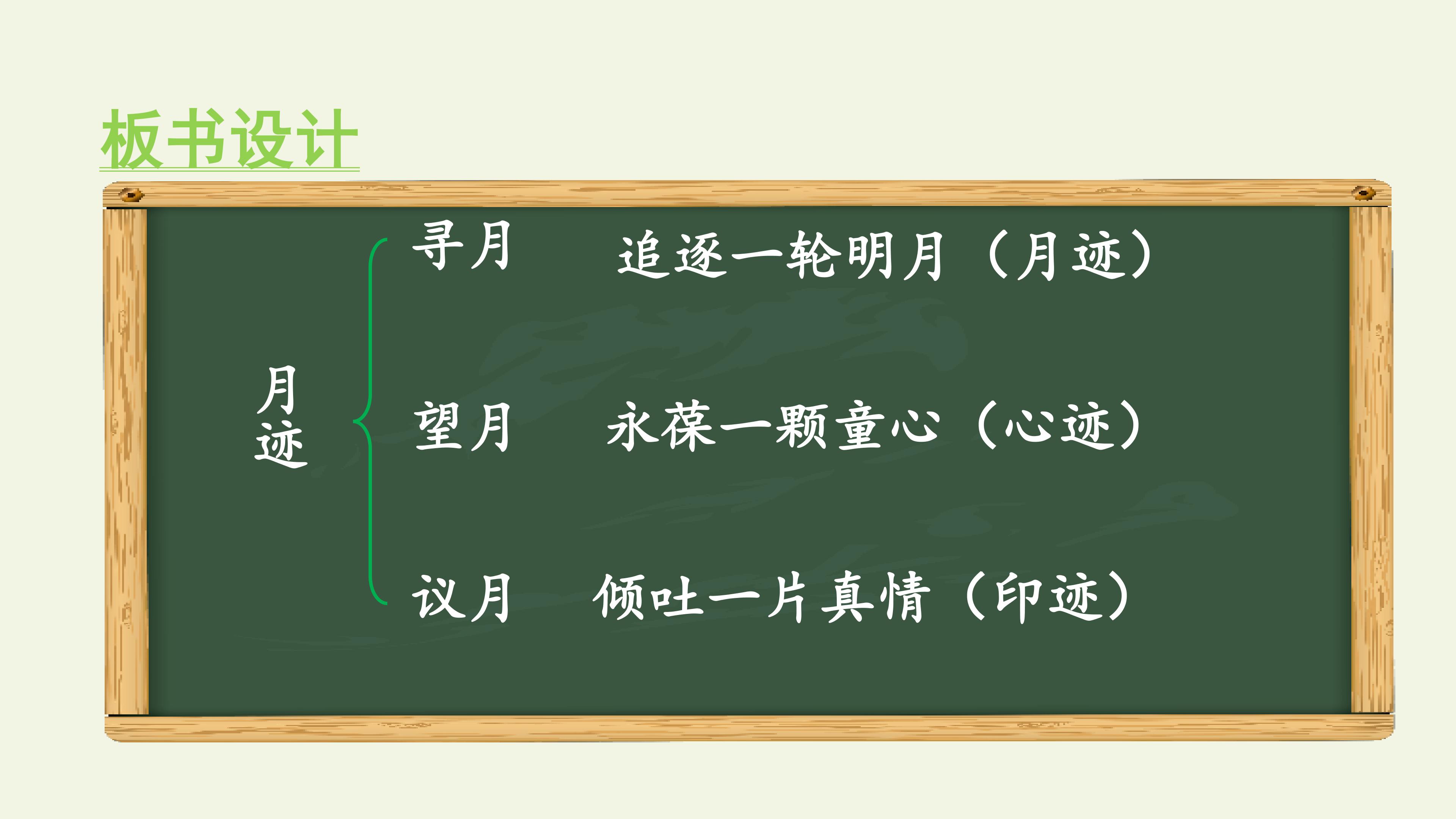 板书设计

月迹

寻月　追逐一轮明月（月迹）

望月　永葆一颗童心（心迹）

议月　倾吐一片真情（印迹）